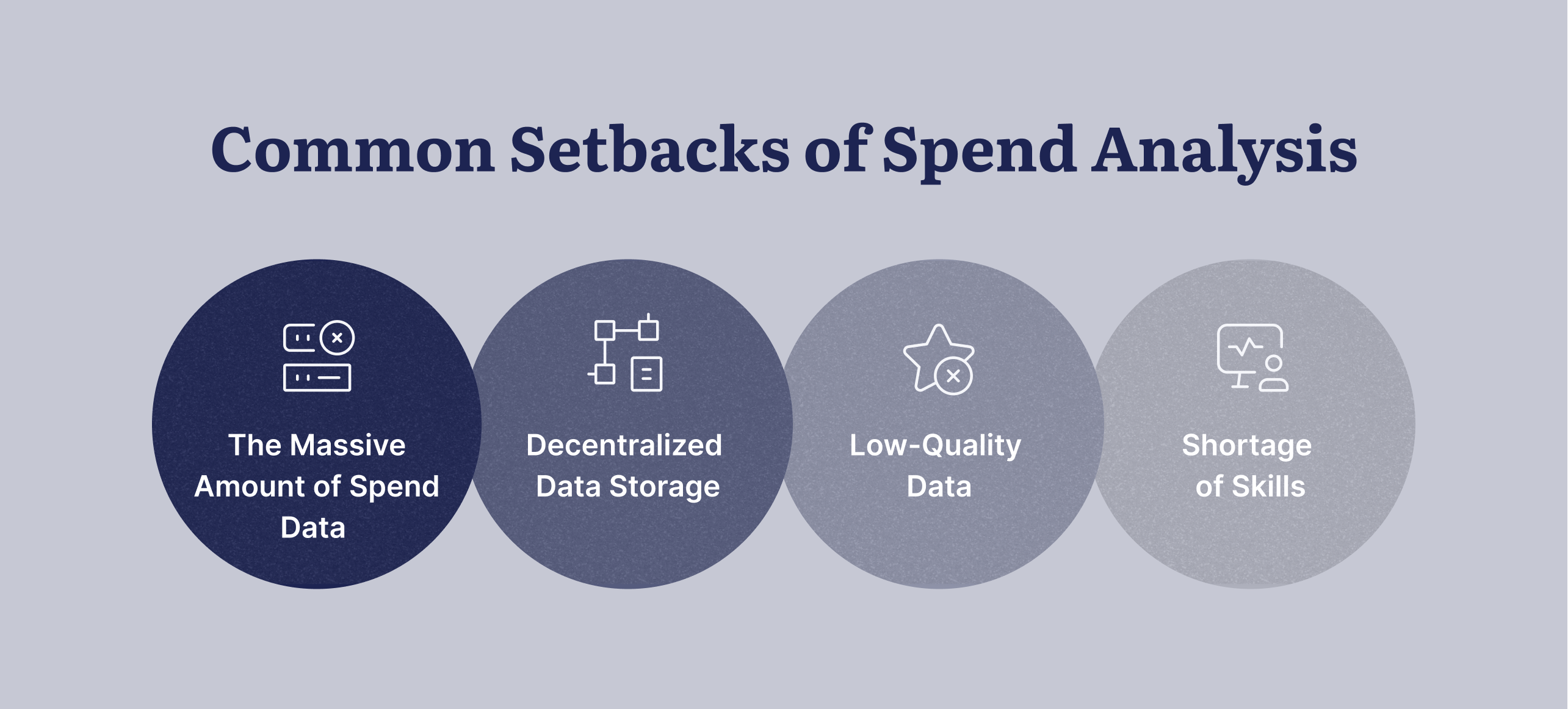 Common Setbacks of Spend Analysis

The Massive Amount of Spend Data

Decentralized Data Storage

Low-Quality Data

Shortage of Skills